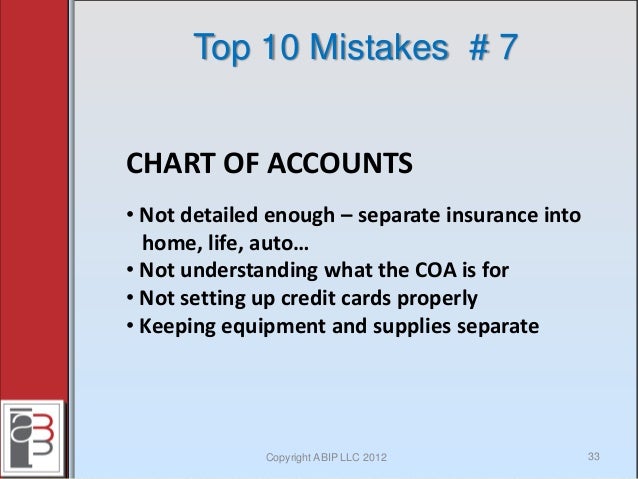 Top 10 Mistakes # 7

CHART OF ACCOUNTS

• Not detailed enough – separate insurance into home, life, auto…
• Not understanding what the COA is for
• Not setting up credit cards properly
• Keeping equipment and supplies separate

Copyright ABIP LLC 2012

33